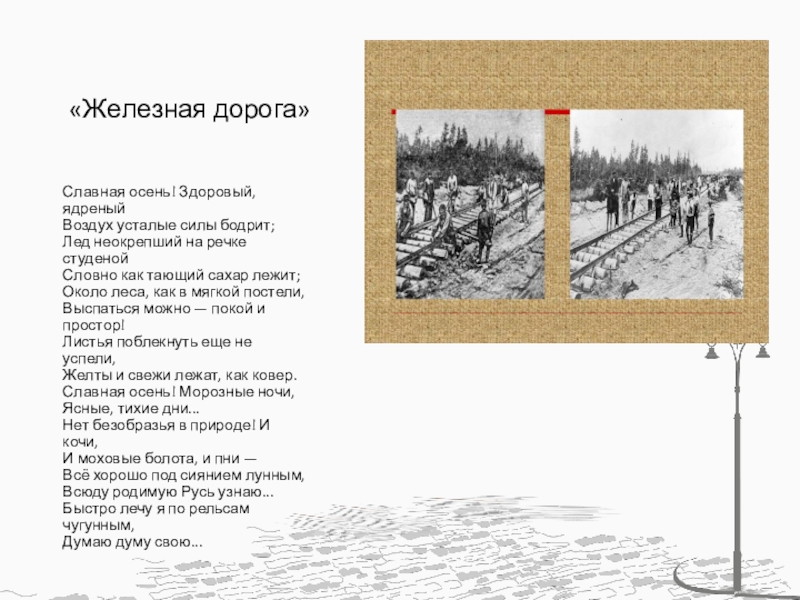 «Железная дорога»

Славная осень! Здоровый, ядреный
Воздух усталые силы бодрит;
Лед неокрепший на речке студеной
Словно как тающий сахар лежит;
Около леса, как в мягкой постели,
Выспаться можно — покой и простор!
Листья поблекнуть еще не успели,
Желты и свежи лежат, как ковер.
Славная осень! Морозные ночи,
Ясные, тихие дни...
Нет безобразья в природе! И кочи,
И моховые болота, и пни —
Всё хорошо под сиянием лунным,
Всюду родимую Русь узнаю...
Быстро лечу я по рельсам чугунным,
Думаю думу свою...